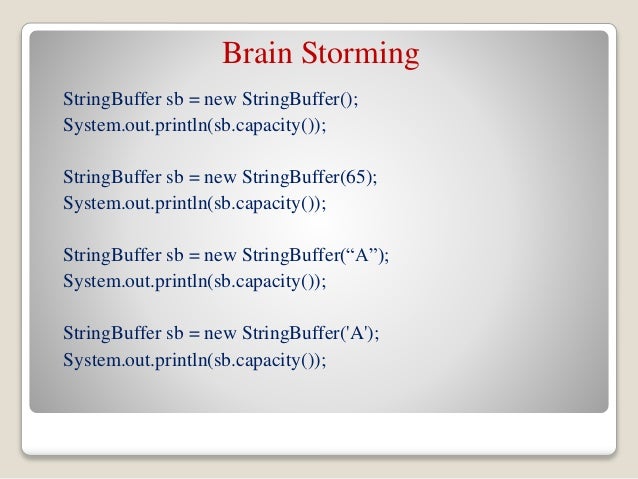 Brain Storming

StringBuffer sb = new StringBuffer();
System.out.println(sb.capacity());

StringBuffer sb = new StringBuffer(65);
System.out.println(sb.capacity());

StringBuffer sb = new StringBuffer(“A”);
System.out.println(sb.capacity());

StringBuffer sb = new StringBuffer('A');
System.out.println(sb.capacity());